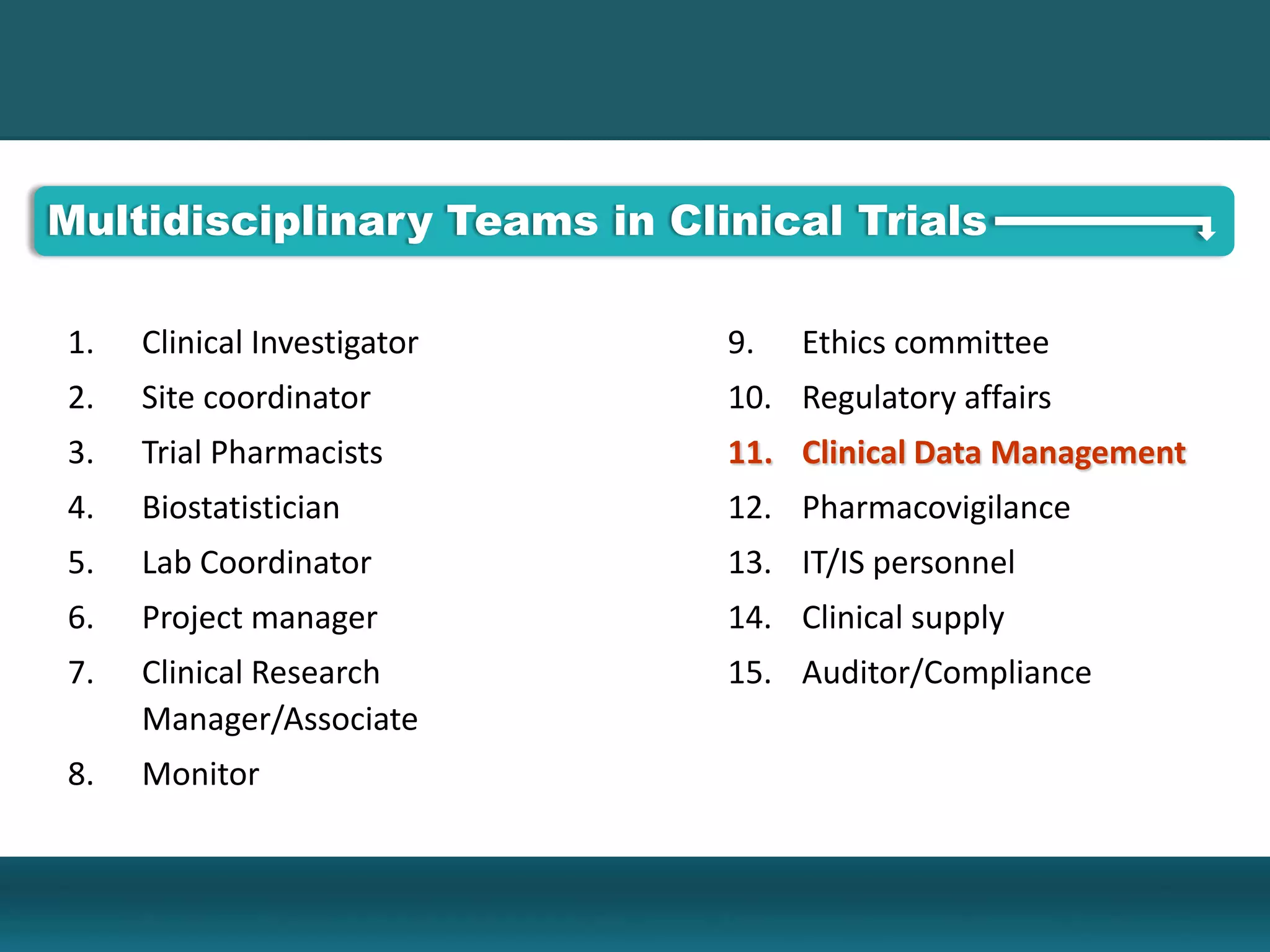 Multidisciplinary Teams in Clinical Trials

1. Clinical Investigator
2. Site coordinator
3. Trial Pharmacists
4. Biostatistician
5. Lab Coordinator
6. Project manager
7. Clinical Research Manager/Associate
8. Monitor

9. Ethics committee
10. Regulatory affairs
11. Clinical Data Management
12. Pharmacovigilance
13. IT/IS personnel
14. Clinical supply
15. Auditor/Compliance